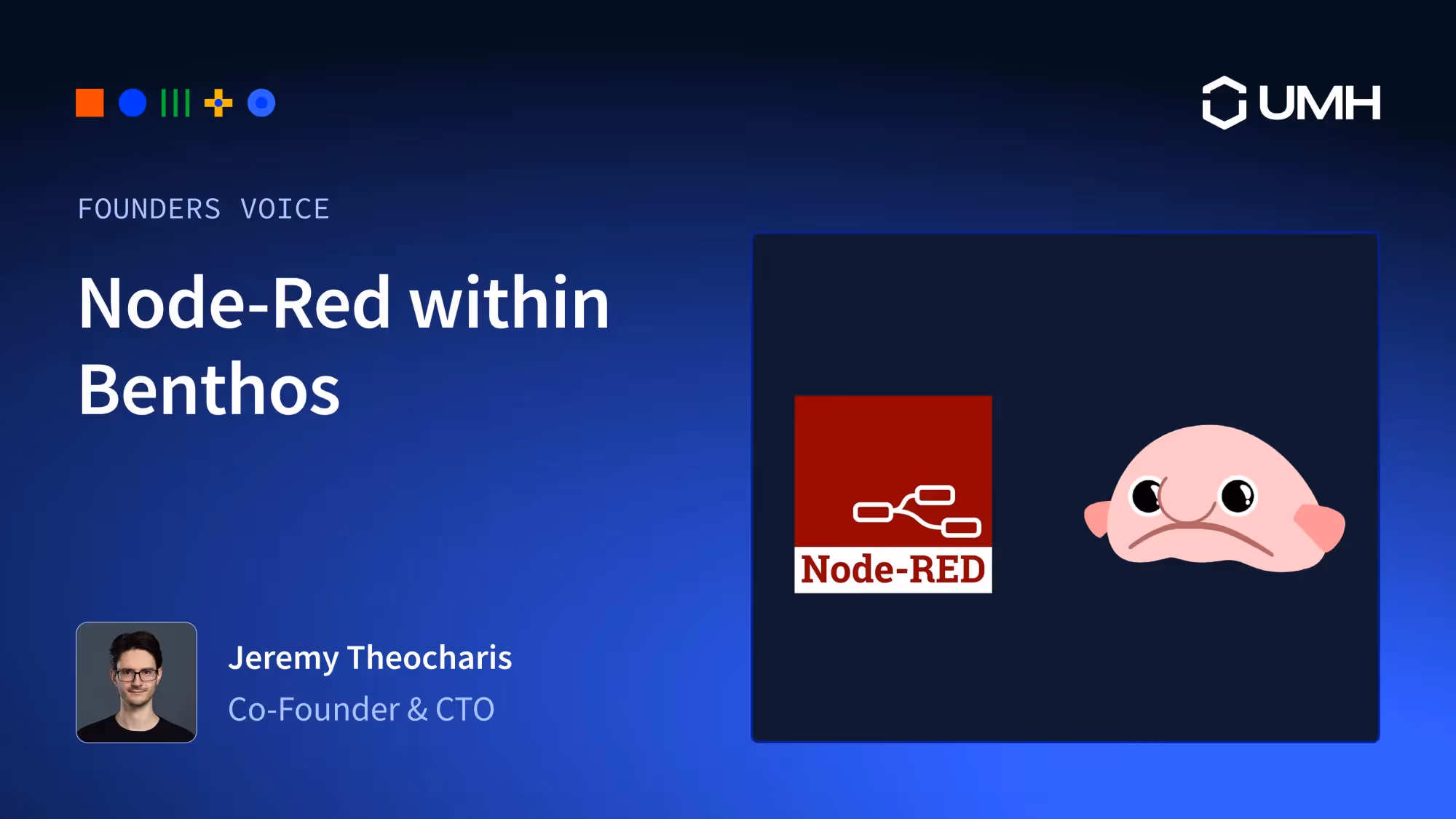 UMH

FOUNDERS VOICE

Node-Red within Benthos

Node-RED

Jeremy Theocharis
Co-Founder & CTO